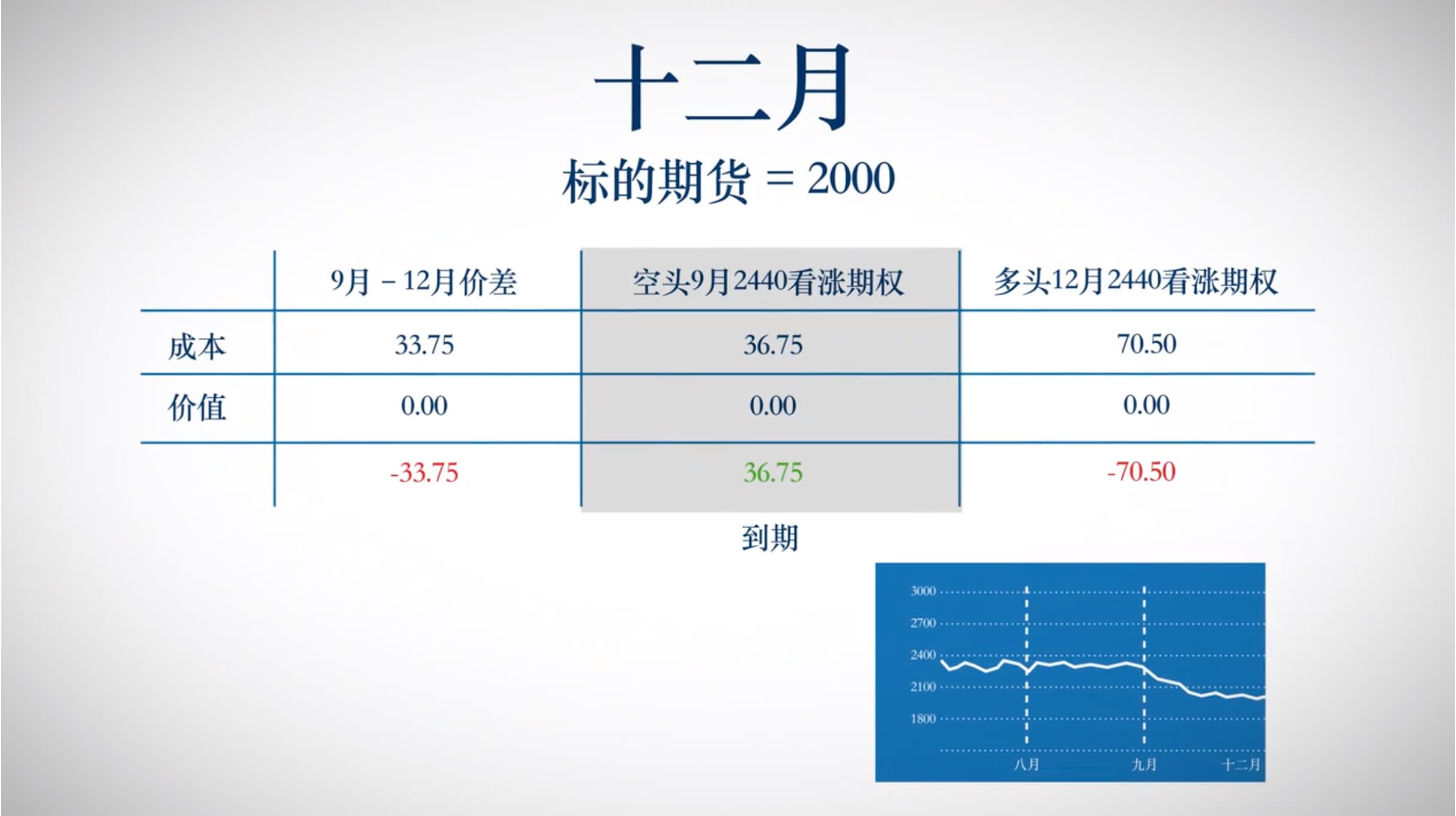 十二月

标的期货 = 2000

| | 9月 – 12月价差 | 空头9月2440看涨期权 | 多头12月2440看涨期权 |
|---|---|---|---|
| 成本 | 33.75 | 36.75 | 70.50 |
| 价值 | 0.00 | 0.00 | 0.00 |
| | -33.75 | 36.75 | -70.50 |

到期

3000
2700
2400
2100
1800
八月
九月
十二月